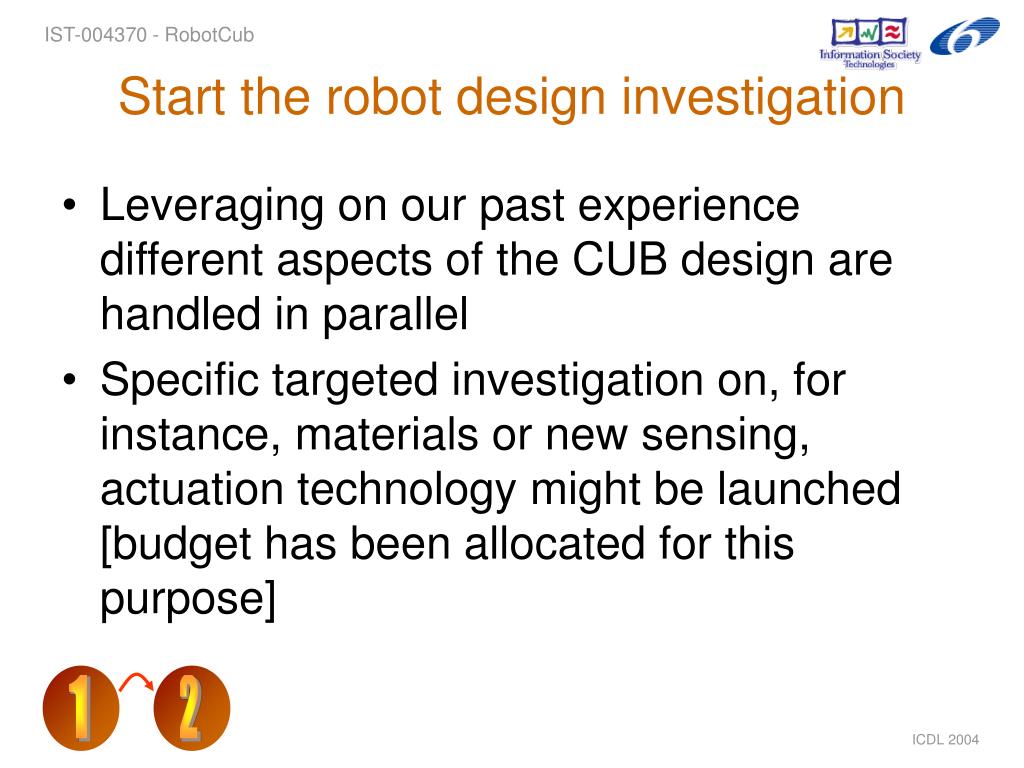 IST-004370 - RobotCub

Information Society Technologies

Start the robot design investigation

• Leveraging on our past experience different aspects of the CUB design are handled in parallel
• Specific targeted investigation on, for instance, materials or new sensing, actuation technology might be launched [budget has been allocated for this purpose]

1 2

ICDL 2004